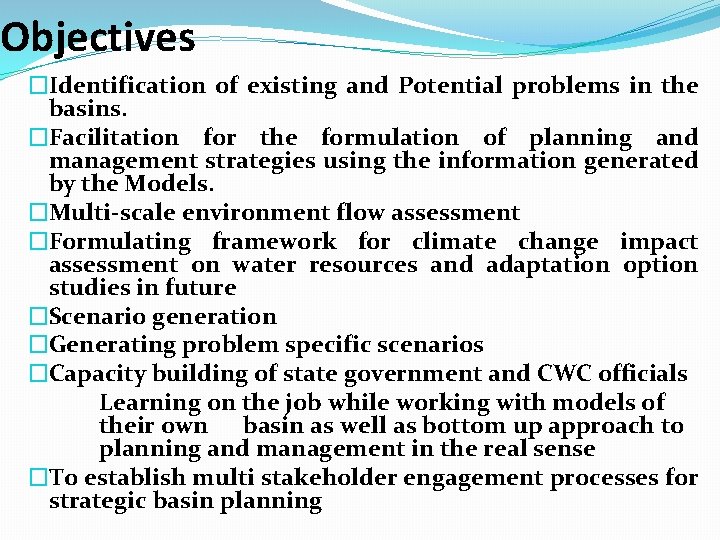 Objectives

□Identification of existing and Potential problems in the basins.

□Facilitation for the formulation of planning and management strategies using the information generated by the Models.

□Multi-scale environment flow assessment

□Formulating framework for climate change impact assessment on water resources and adaptation option studies in future

□Scenario generation

□Generating problem specific scenarios

□Capacity building of state government and CWC officials

Learning on the job while working with models of their own basin as well as bottom up approach to planning and management in the real sense

□To establish multi stakeholder engagement processes for strategic basin planning